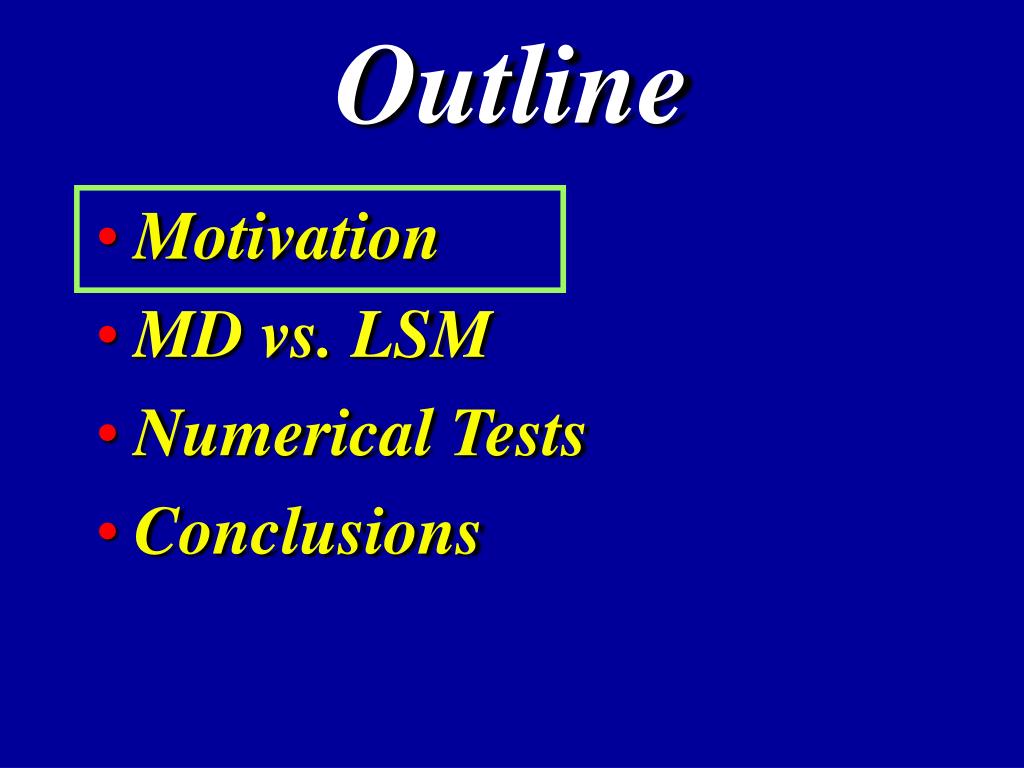 Outline

• Motivation
• MD vs. LSM
• Numerical Tests
• Conclusions